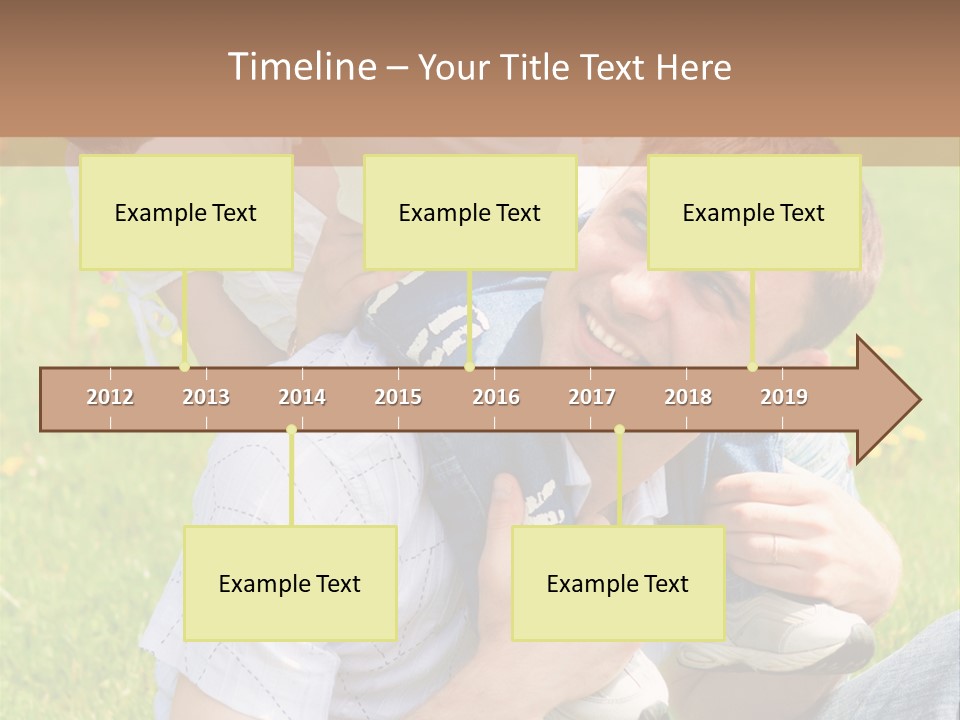 Timeline – Your Title Text Here

Example Text

Example Text

Example Text

2012 2013 2014 2015 2016 2017 2018 2019

Example Text

Example Text